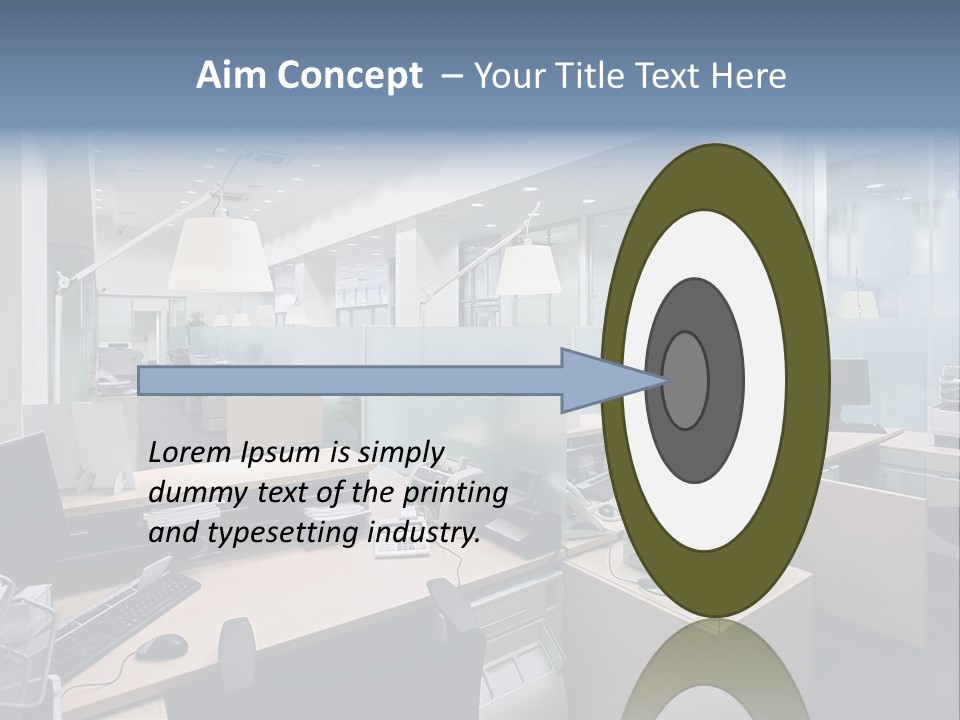 Aim Concept – Your Title Text Here

Lorem Ipsum is simply dummy text of the printing and typesetting industry.